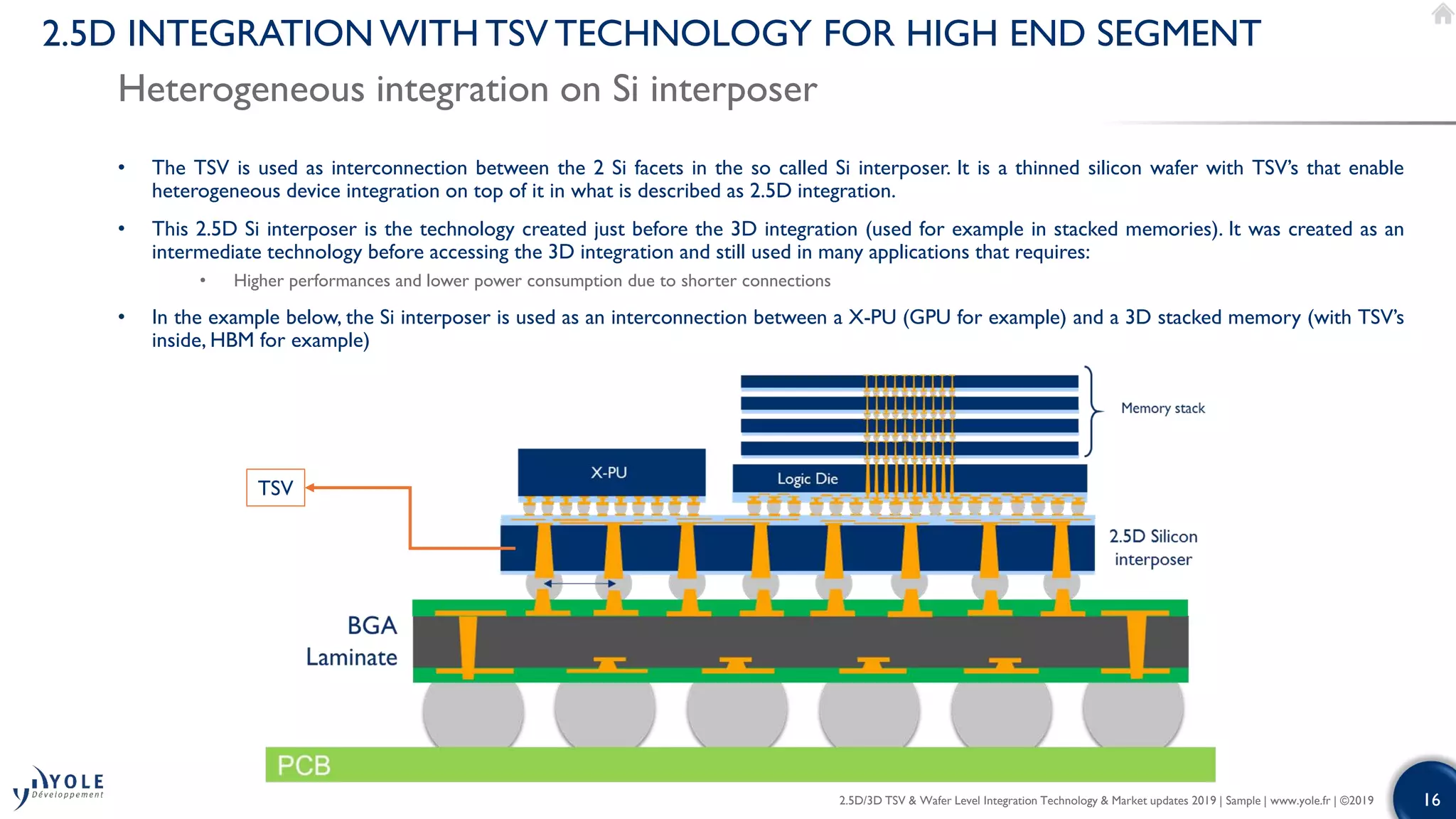 2.5D INTEGRATION WITH TSV TECHNOLOGY FOR HIGH END SEGMENT

Heterogeneous integration on Si interposer

• The TSV is used as interconnection between the 2 Si facets in the so called Si interposer. It is a thinned silicon wafer with TSV's that enable heterogeneous device integration on top of it in what is described as 2.5D integration.

• This 2.5D Si interposer is the technology created just before the 3D integration (used for example in stacked memories). It was created as an intermediate technology before accessing the 3D integration and still used in many applications that requires:

 • Higher performances and lower power consumption due to shorter connections

• In the example below, the Si interposer is used as an interconnection between a X-PU (GPU for example) and a 3D stacked memory (with TSV's inside, HBM for example)

Memory stack

X-PU

Logic Die

TSV

2.5D Silicon interposer

BGA Laminate

PCB

YOLE Développement

2.5D/3D TSV & Wafer Level Integration Technology & Market updates 2019 | Sample | www.yole.fr | ©2019

16